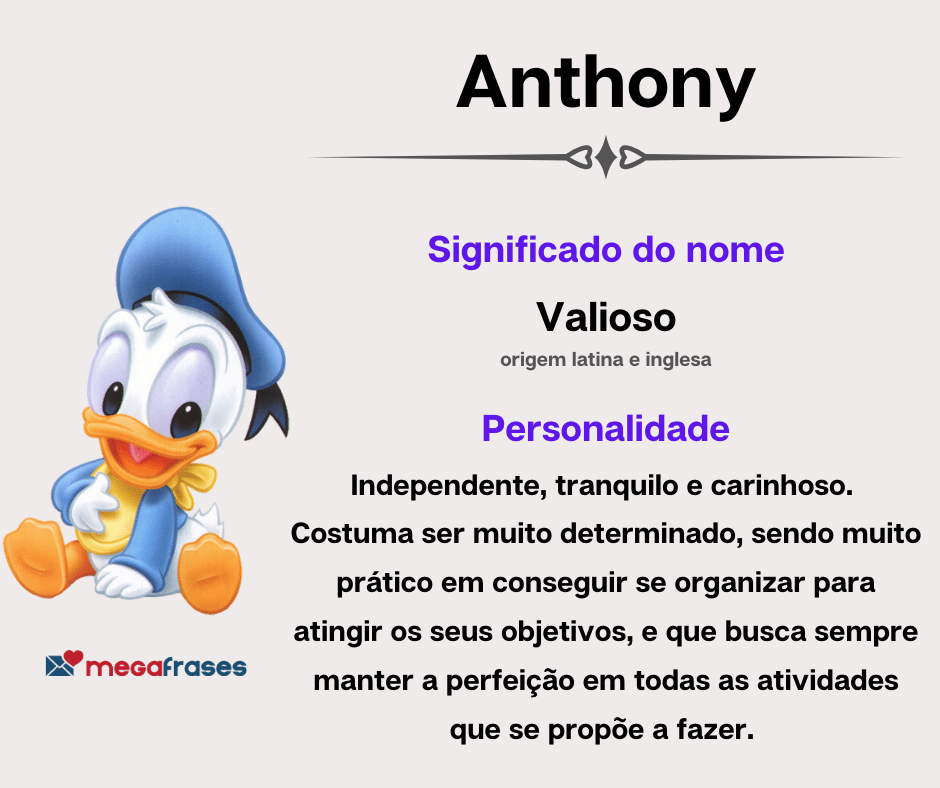 Anthony

Significado do nome

Valioso

origem latina e inglesa

Personalidade

Independente, tranquilo e carinhoso. Costuma ser muito determinado, sendo muito prático em conseguir se organizar para atingir os seus objetivos, e que busca sempre manter a perfeição em todas as atividades que se propõe a fazer.

megafrases